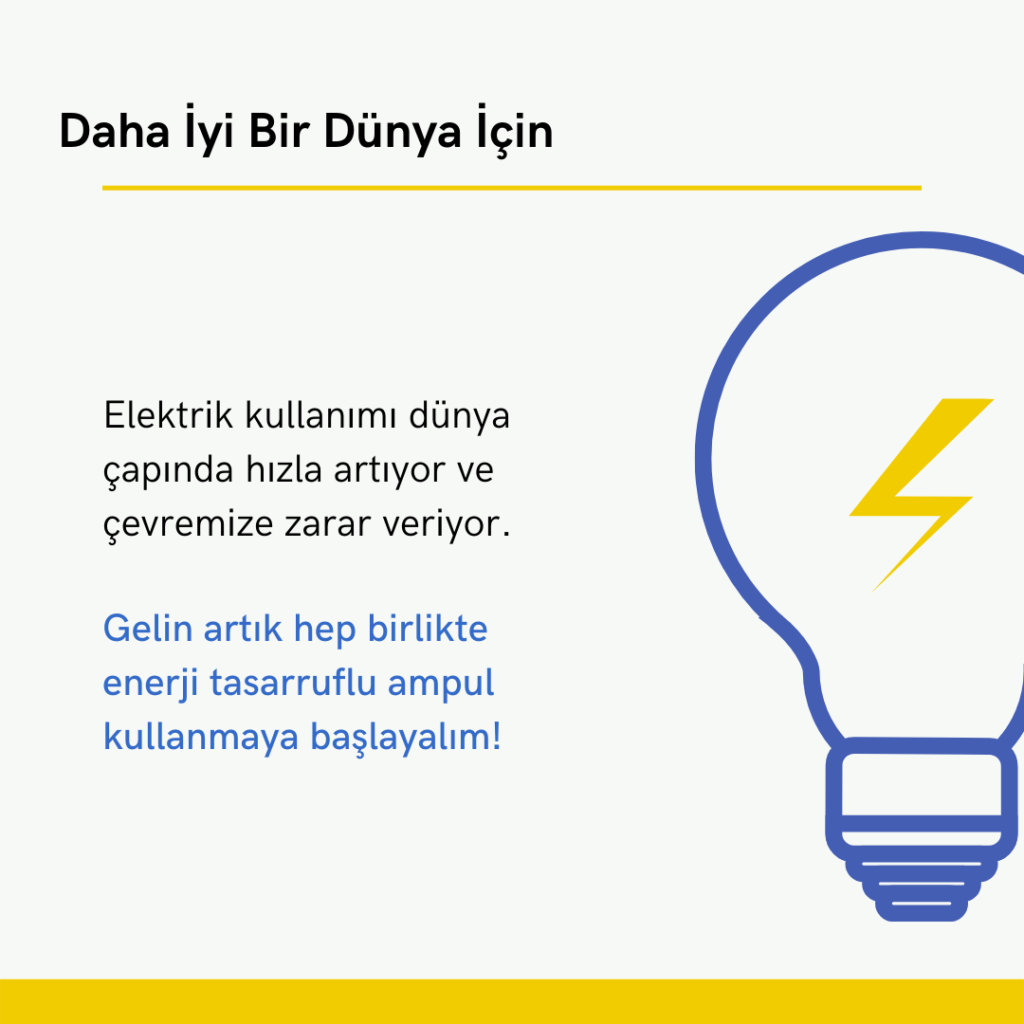 Daha İyi Bir Dünya İçin

Elektrik kullanımı dünya çapında hızla artıyor ve çevremize zarar veriyor.

Gelin artık hep birlikte enerji tasarruflu ampul kullanmaya başlayalım!